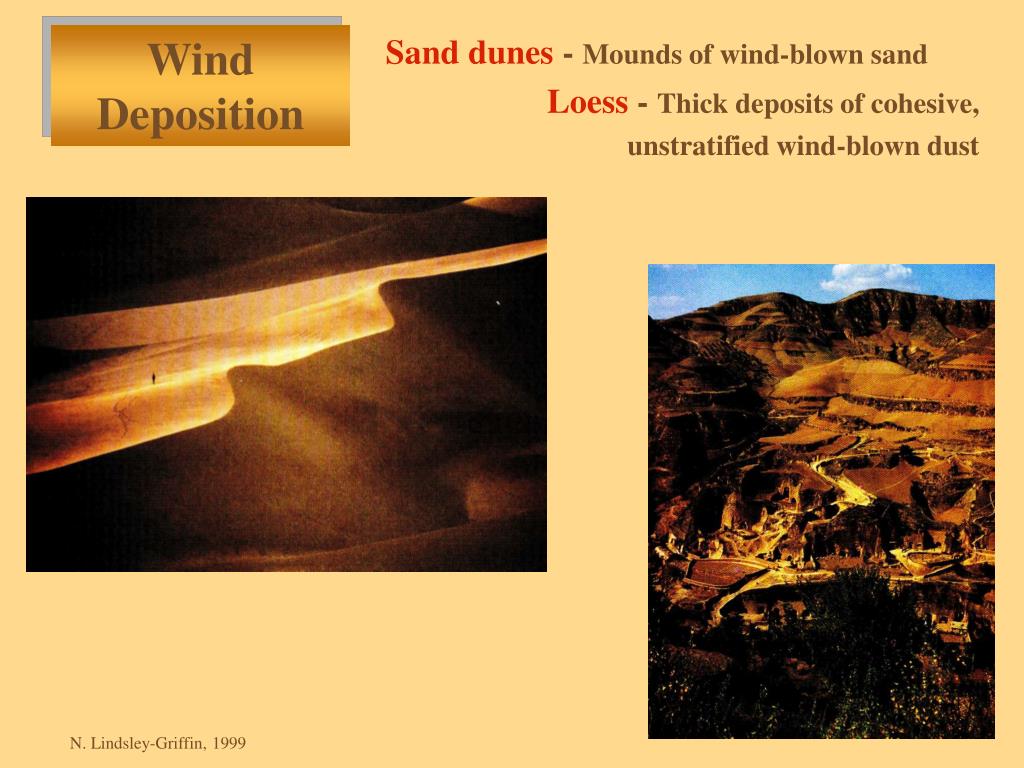 Wind Deposition

Sand dunes - Mounds of wind-blown sand

Loess - Thick deposits of cohesive, unstratified wind-blown dust

N. Lindsley-Griffin, 1999